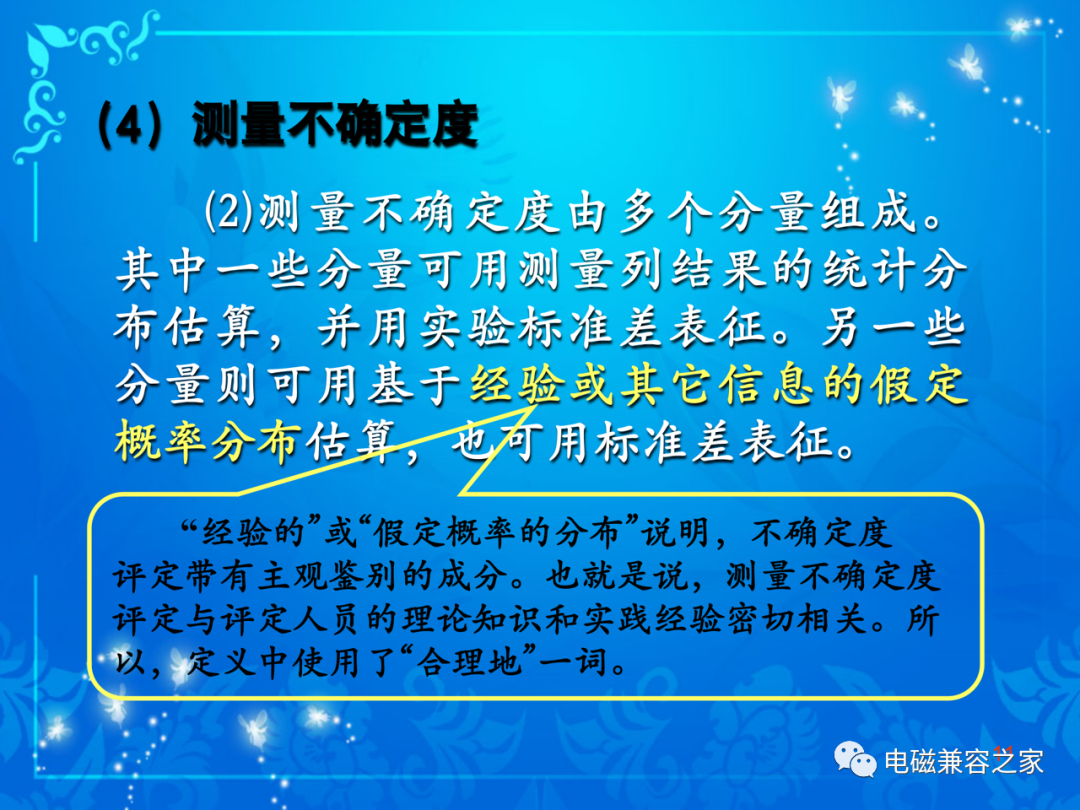 （4）测量不确定度

(2)测量不确定度由多个分量组成。其中一些分量可用测量列结果的统计分布估算，并用实验标准差表征。另一些分量则可用基于经验或其它信息的假定概率分布估算，也可用标准差表征。

“经验的”或“假定概率的分布”说明，不确定度评定带有主观鉴别的成分。也就是说，测量不确定度评定与评定人员的理论知识和实践经验密切相关。所以，定义中使用了“合理地”一词。

电磁兼容之家